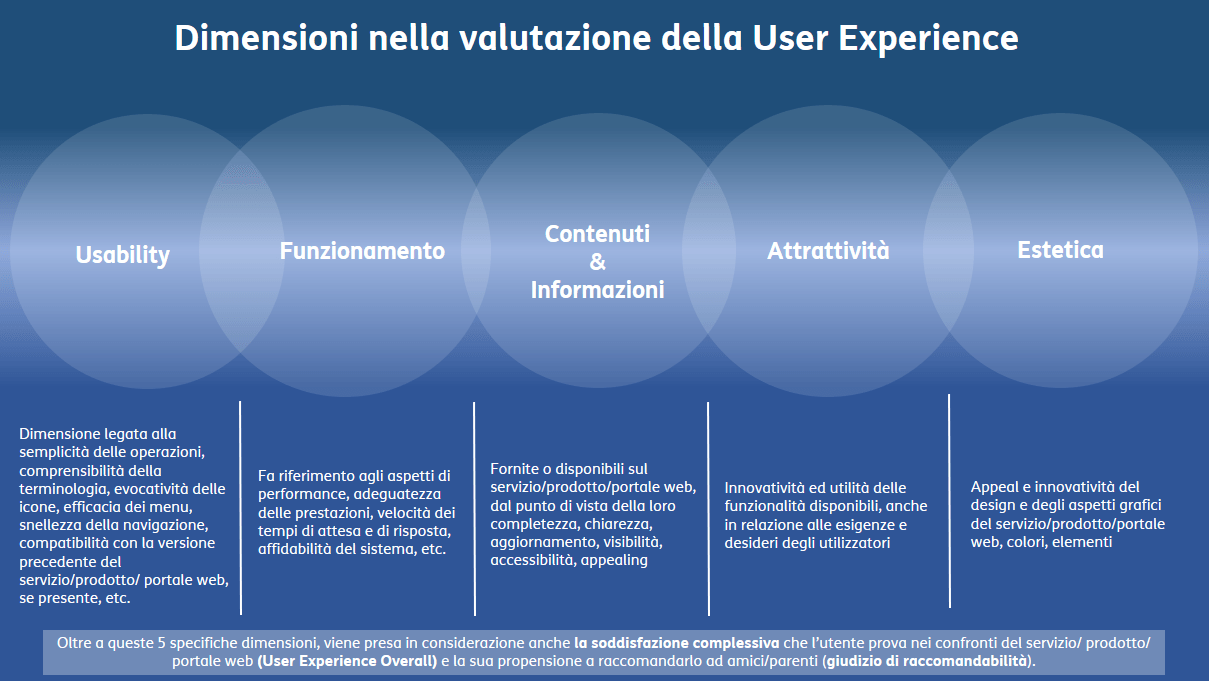 Dimensioni nella valutazione della User Experience

Usability

Funzionamento

Contenuti & Informazioni

Attrattività

Estetica

Dimensione legata alla semplicità delle operazioni, comprensibilità della terminologia, evocatività delle icone, efficacia dei menu, snellezza della navigazione, compatibilità con la versione precedente del servizio/prodotto/ portale web, se presente, etc.

Fa riferimento agli aspetti di performance, adeguatezza delle prestazioni, velocità dei tempi di attesa e di risposta, affidabilità del sistema, etc.

Fornite o disponibili sul servizio/prodotto/portale web, dal punto di vista della loro completezza, chiarezza, aggiornamento, visibilità, accessibilità, appealing

Innovatività ed utilità delle funzionalità disponibili, anche in relazione alle esigenze e desideri degli utilizzatori

Appeal e innovatività del design e degli aspetti grafici del servizio/prodotto/portale web, colori, elementi

Oltre a queste 5 specifiche dimensioni, viene presa in considerazione anche la soddisfazione complessiva che l'utente prova nei confronti del servizio/ prodotto/ portale web (User Experience Overall) e la sua propensione a raccomandarlo ad amici/parenti (giudizio di raccomandabilità).